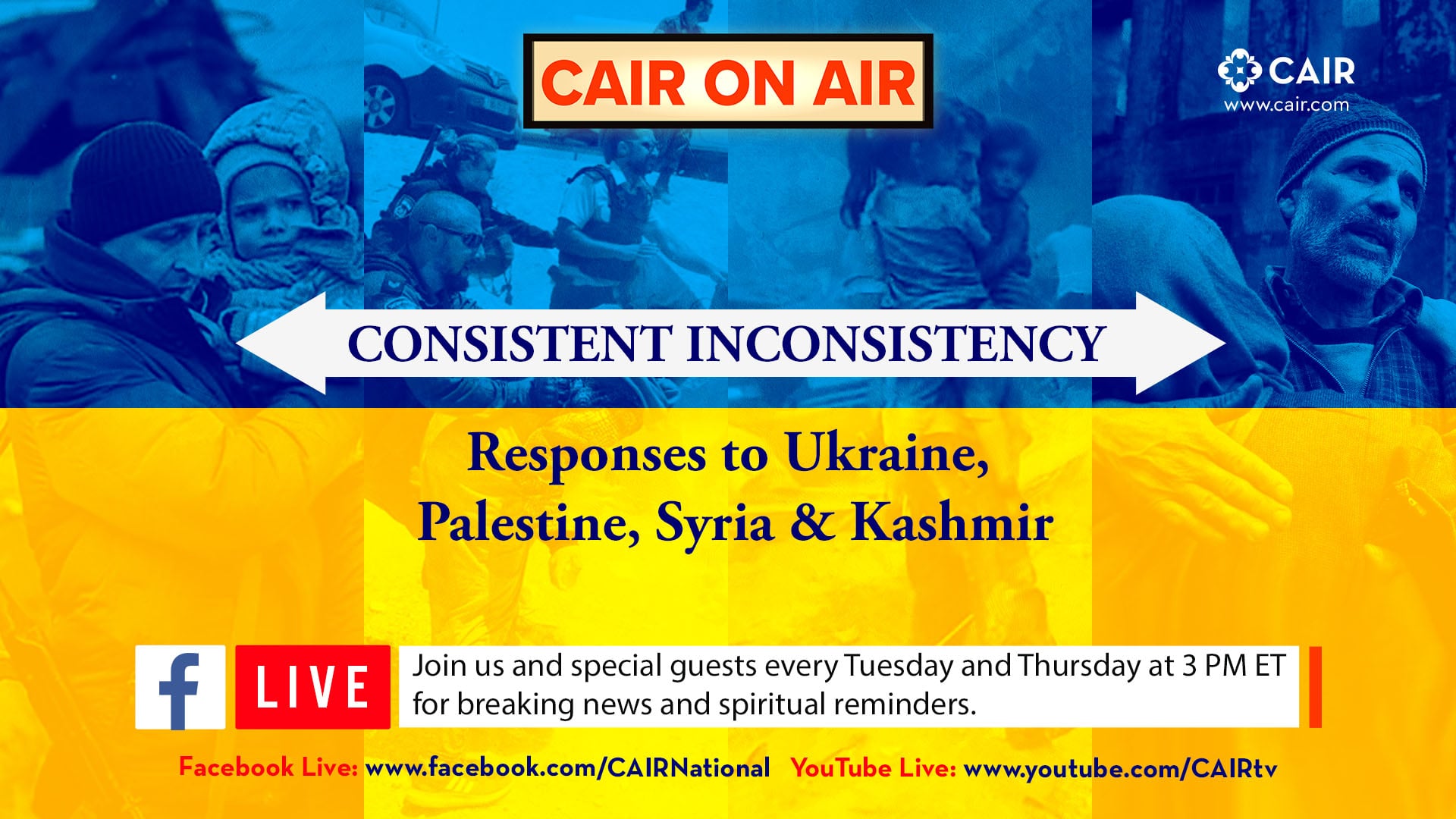 CAIR ON AIR

CAIR
www.cair.com

CONSISTENT INCONSISTENCY

Responses to Ukraine, Palestine, Syria & Kashmir

f LIVE

Join us and special guests every Tuesday and Thursday at 3 PM ET for breaking news and spiritual reminders.

Facebook Live: www.facebook.com/CAIRNational YouTube Live: www.youtube.com/CAIRtv